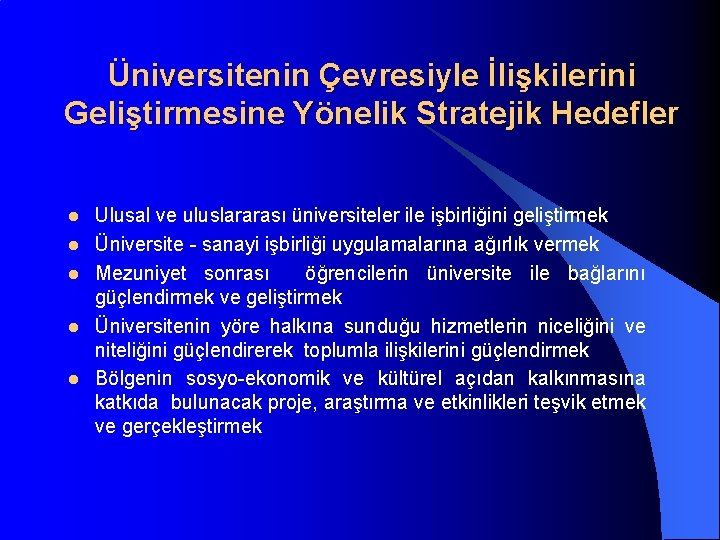 Üniversitenin Çevresiyle İlişkilerini Geliştirmesine Yönelik Stratejik Hedefler

- Ulusal ve uluslararası üniversiteler ile işbirliğini geliştirmek
- Üniversite - sanayi işbirliği uygulamalarına ağırlık vermek
- Mezuniyet sonrası öğrencilerin üniversite ile bağlarını güçlendirmek ve geliştirmek
- Üniversitenin yöre halkına sunduğu hizmetlerin niceliğini ve niteliğini güçlendirerek toplumla ilişkilerini güçlendirmek
- Bölgenin sosyo-ekonomik ve kültürel açıdan kalkınmasına katkıda bulunacak proje, araştırma ve etkinlikleri teşvik etmek ve gerçekleştirmek